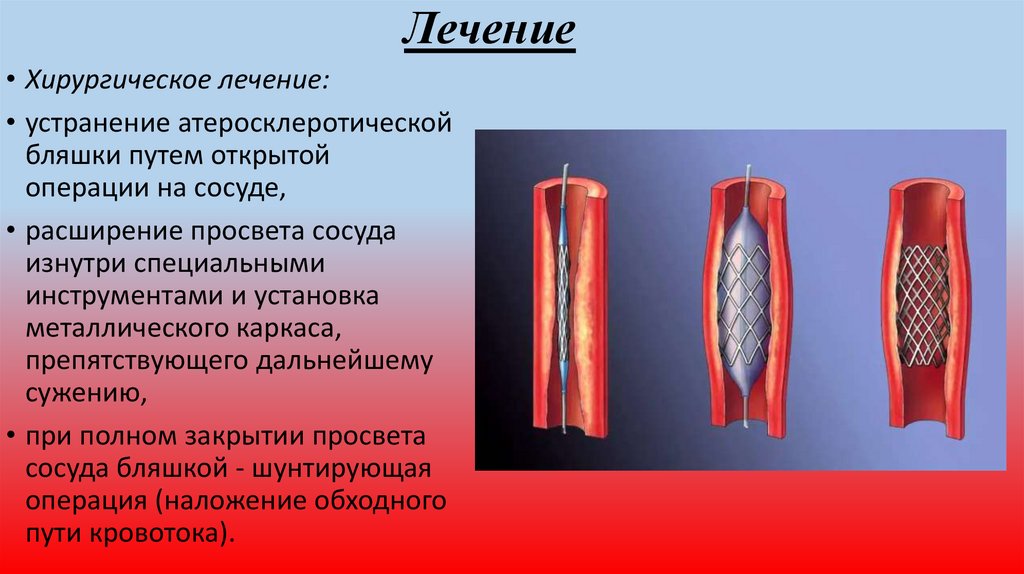 Лечение

• Хирургическое лечение:

• устранение атеросклеротической бляшки путем открытой операции на сосуде,

• расширение просвета сосуда изнутри специальными инструментами и установка металлического каркаса, препятствующего дальнейшему сужению,

• при полном закрытии просвета сосуда бляшкой - шунтирующая операция (наложение обходного пути кровотока).